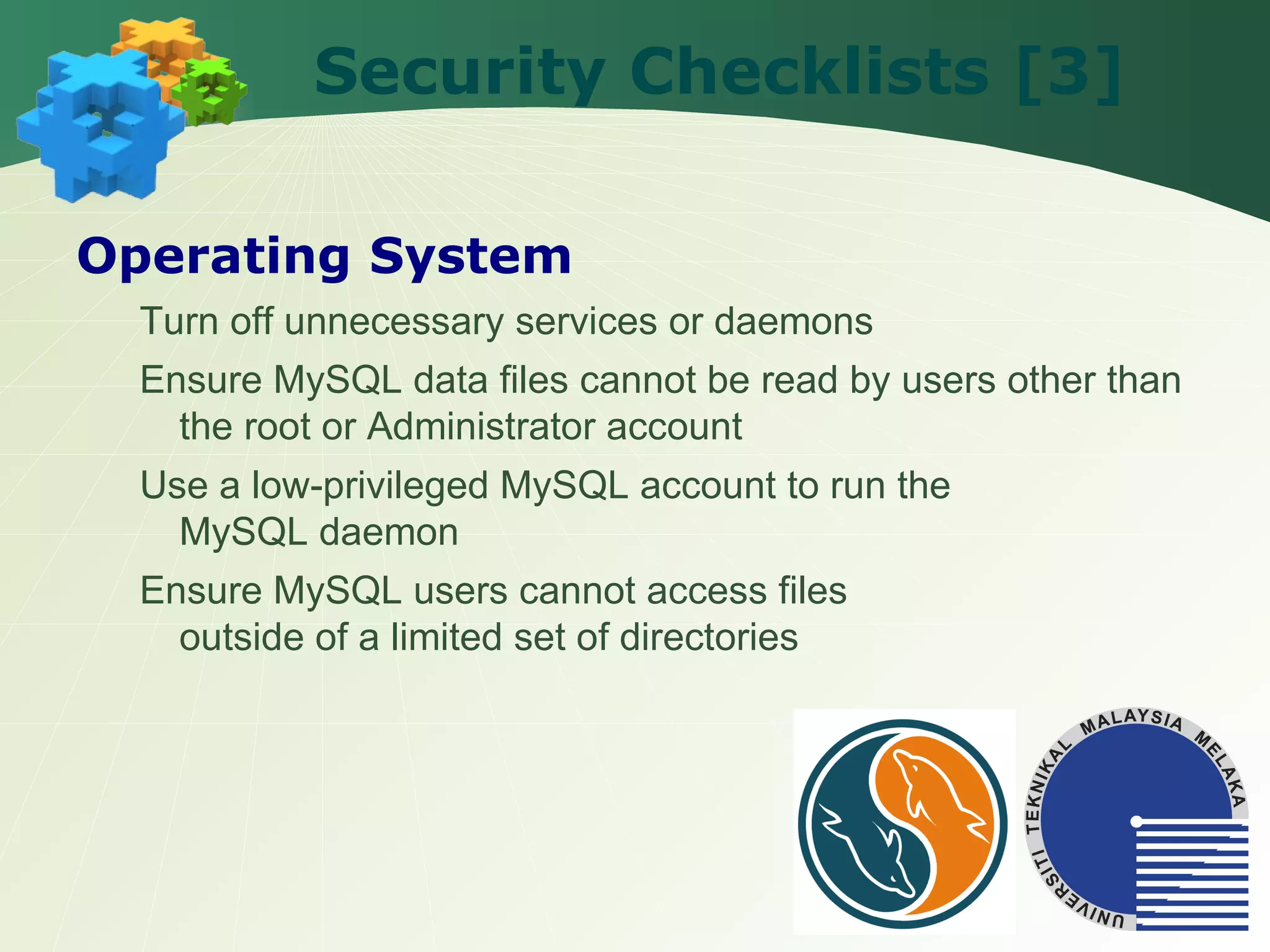 Security Checklists [3]

Operating System

Turn off unnecessary services or daemons

Ensure MySQL data files cannot be read by users other than the root or Administrator account

Use a low-privileged MySQL account to run the MySQL daemon

Ensure MySQL users cannot access files outside of a limited set of directories

UNIVERSITI TEKNIKAL MALAYSIA MELAKA